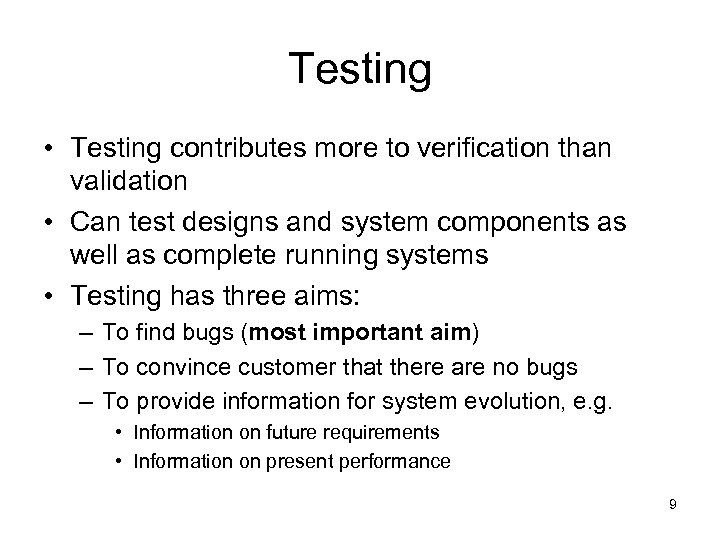 Testing

• Testing contributes more to verification than validation
• Can test designs and system components as well as complete running systems
• Testing has three aims:
  – To find bugs (**most important aim**)
  – To convince customer that there are no bugs
  – To provide information for system evolution, e.g.
    • Information on future requirements
    • Information on present performance

9